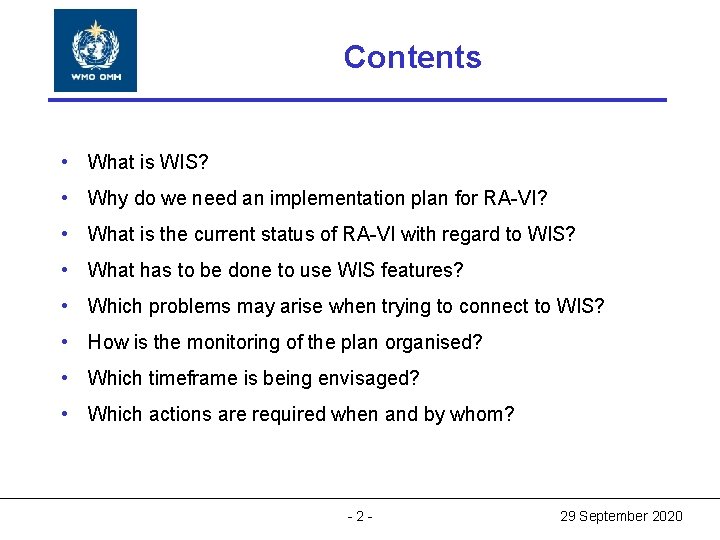 WMO OMM

Contents

• What is WIS?

• Why do we need an implementation plan for RA-VI?

• What is the current status of RA-VI with regard to WIS?

• What has to be done to use WIS features?

• Which problems may arise when trying to connect to WIS?

• How is the monitoring of the plan organised?

• Which timeframe is being envisaged?

• Which actions are required when and by whom?

- 2 -

29 September 2020